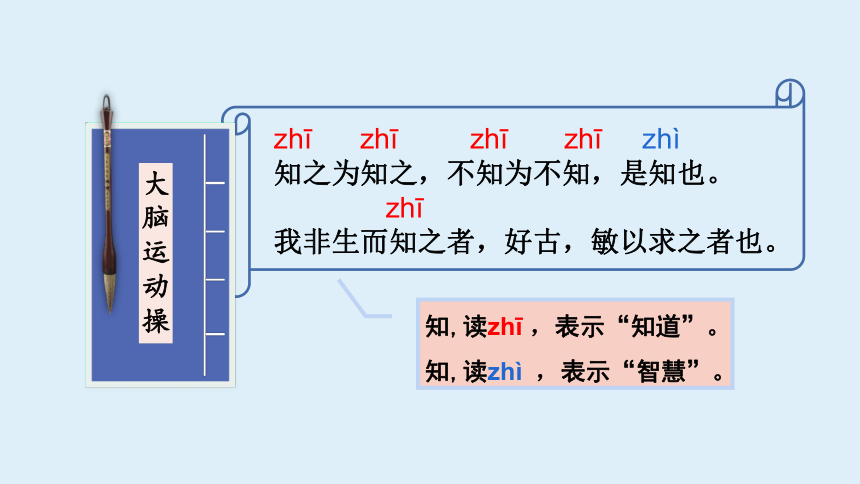 大脑运动操

zhī zhī zhī zhī zhì
知之为知之，不知为不知，是知也。
zhī
我非生而知之者，好古，敏以求之者也。

知, 读zhī ，表示“知道”。
知, 读zhì ，表示“智慧”。